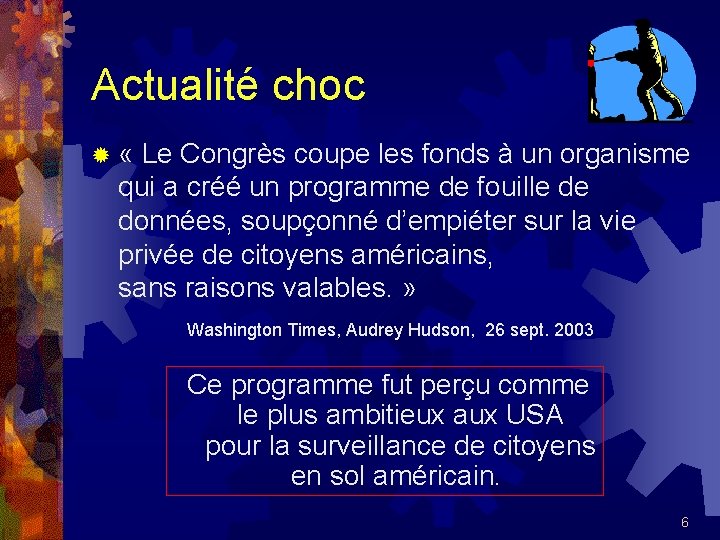 Actualité choc

« Le Congrès coupe les fonds à un organisme qui a créé un programme de fouille de données, soupçonné d'empiéter sur la vie privée de citoyens américains, sans raisons valables. »

Washington Times, Audrey Hudson, 26 sept. 2003

Ce programme fut perçu comme le plus ambitieux aux USA pour la surveillance de citoyens en sol américain.

6